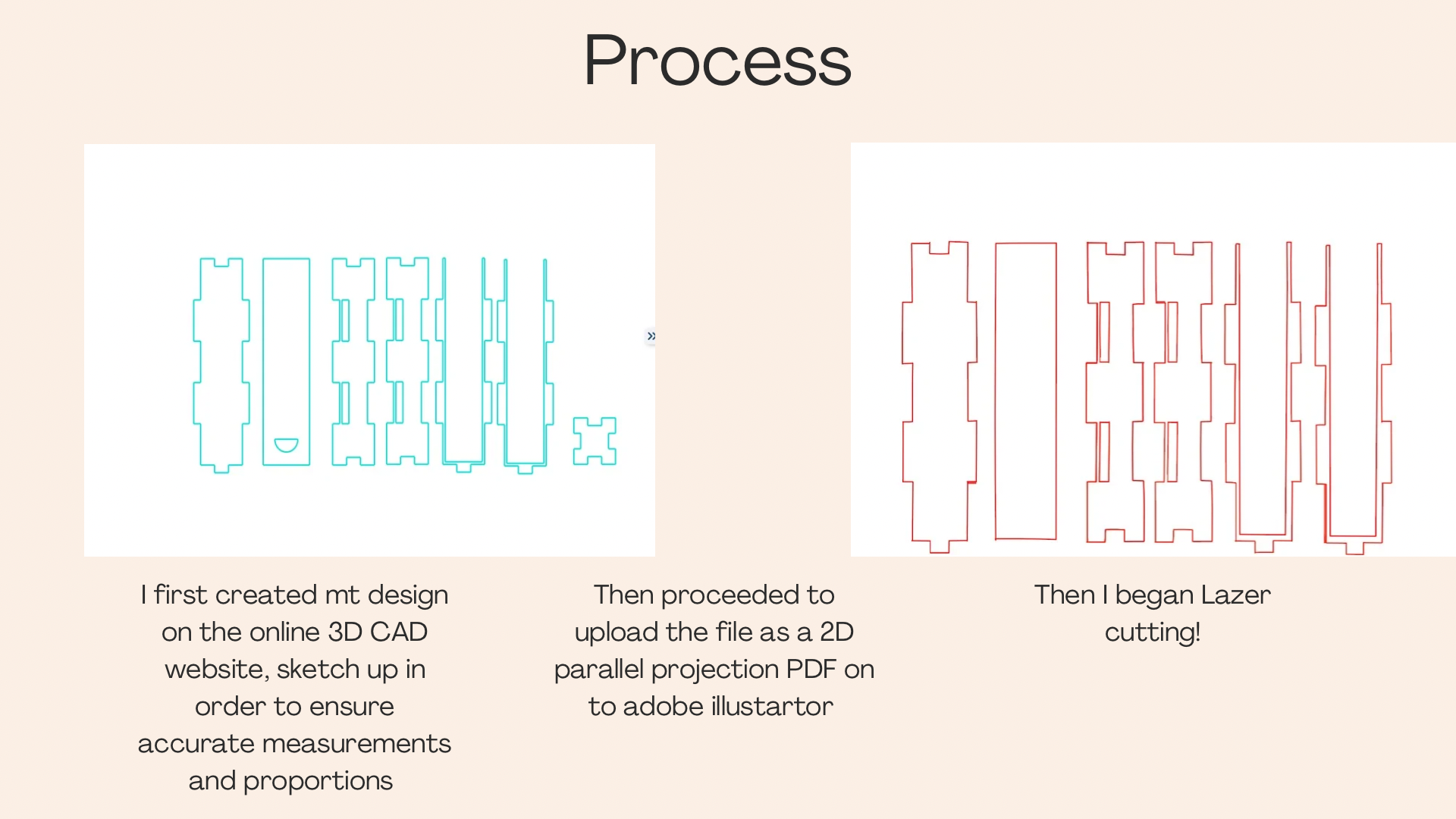 Process

»

I first created mt design on the online 3D CAD website, sketch up in order to ensure accurate measurements and proportions

Then proceeded to upload the file as a 2D parallel projection PDF on to adobe illustartor

Then I began Lazer cutting!